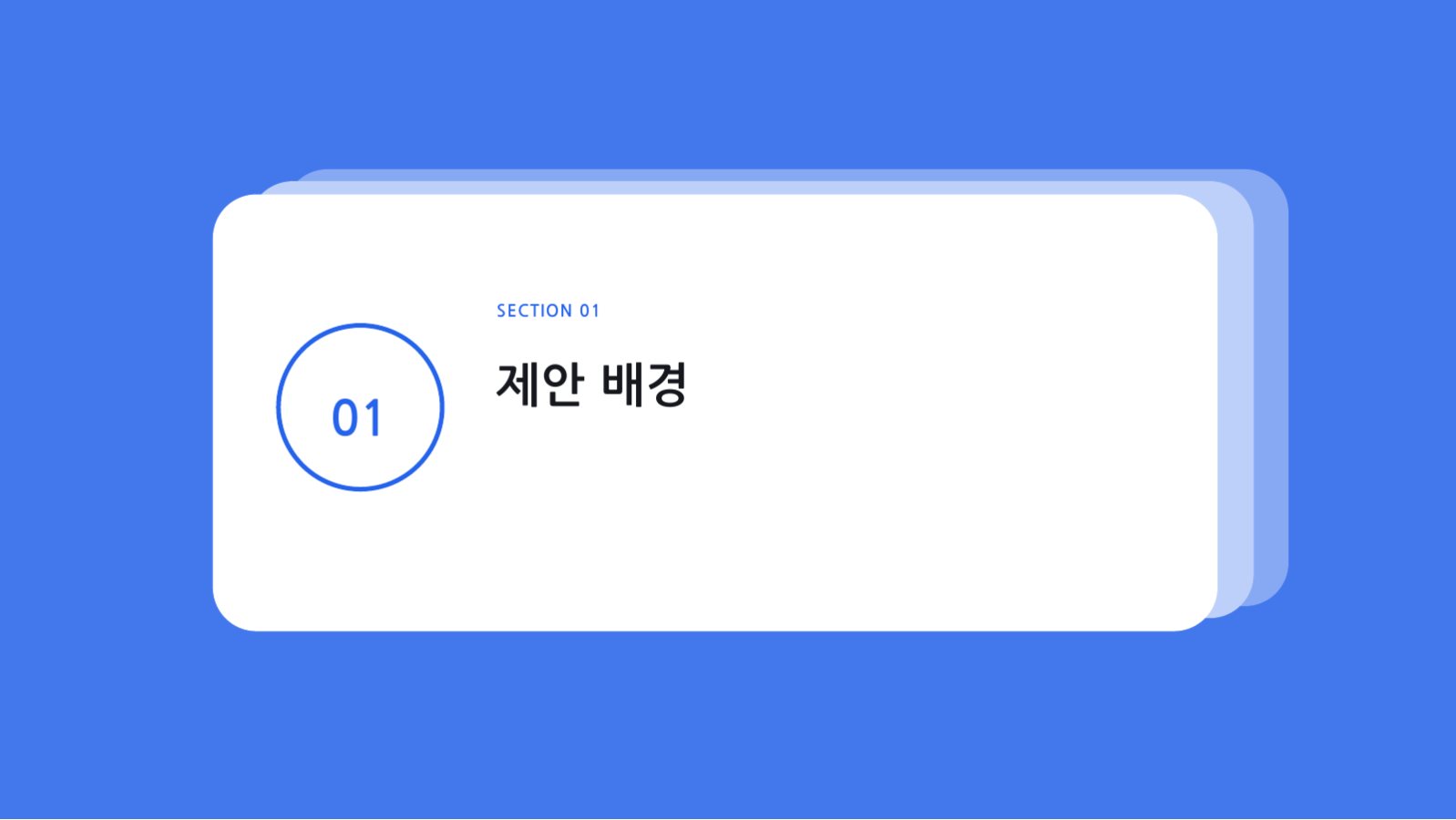 01

SECTION 01

제안 배경